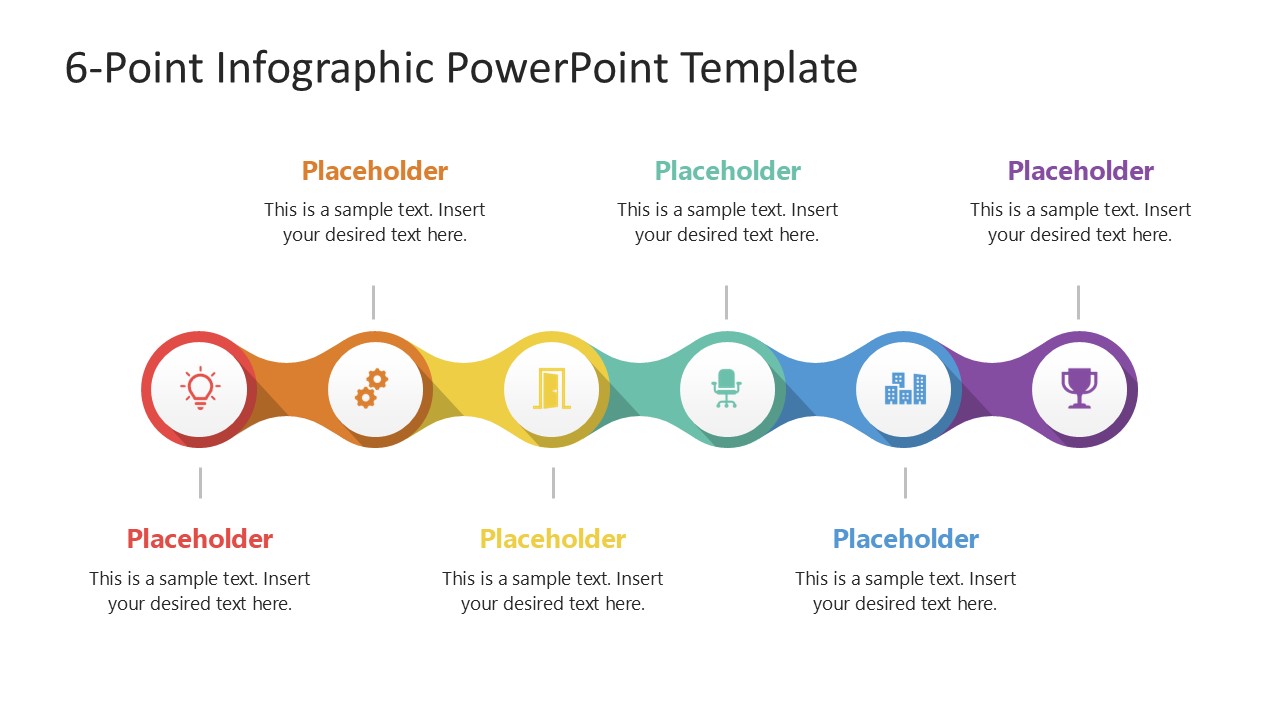 6-Point Infographic PowerPoint Template

Placeholder
This is a sample text. Insert your desired text here.

Placeholder
This is a sample text. Insert your desired text here.

Placeholder
This is a sample text. Insert your desired text here.

Placeholder
This is a sample text. Insert your desired text here.

Placeholder
This is a sample text. Insert your desired text here.

Placeholder
This is a sample text. Insert your desired text here.